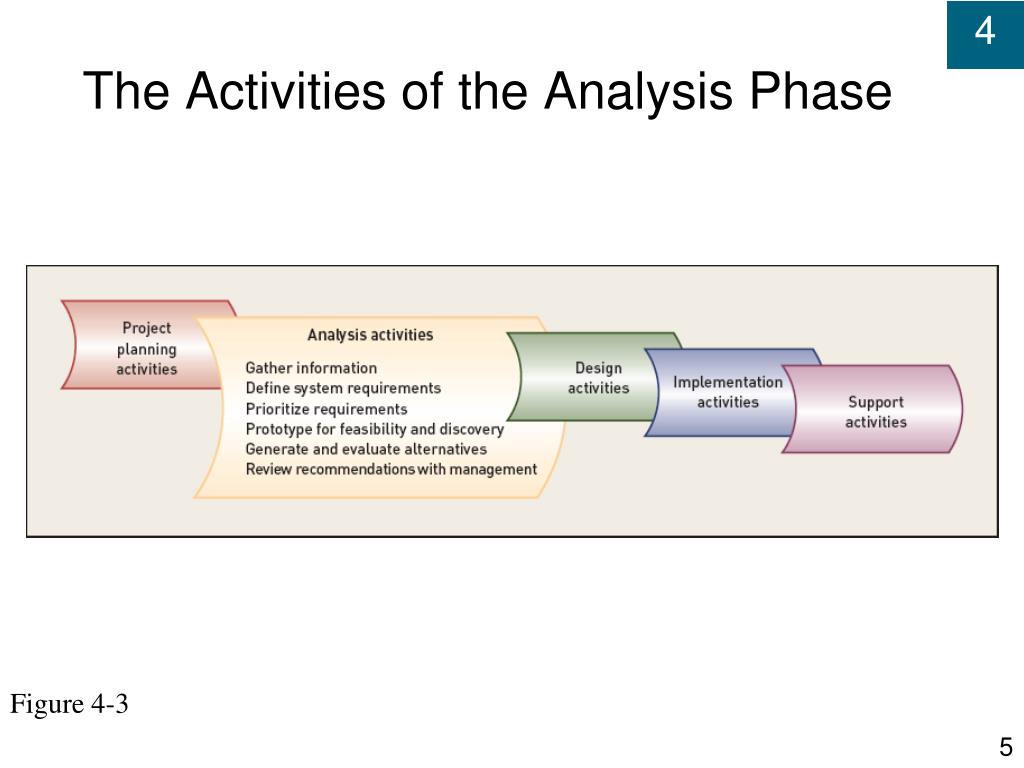 4

The Activities of the Analysis Phase

Project planning activities

Analysis activities
Gather information
Define system requirements
Prioritize requirements
Prototype for feasibility and discovery
Generate and evaluate alternatives
Review recommendations with management

Design activities

Implementation activities

Support activities

Figure 4-3

5